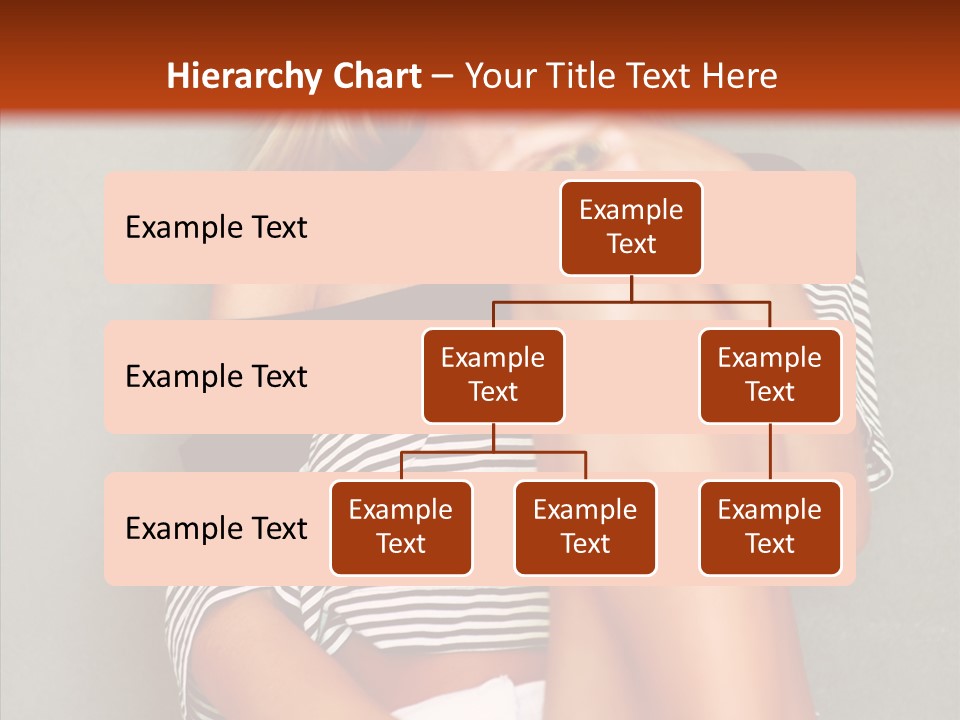 Hierarchy Chart – Your Title Text Here

Example Text

Example Text

Example Text

Example Text

Example Text

Example Text

Example Text

Example Text

Example Text